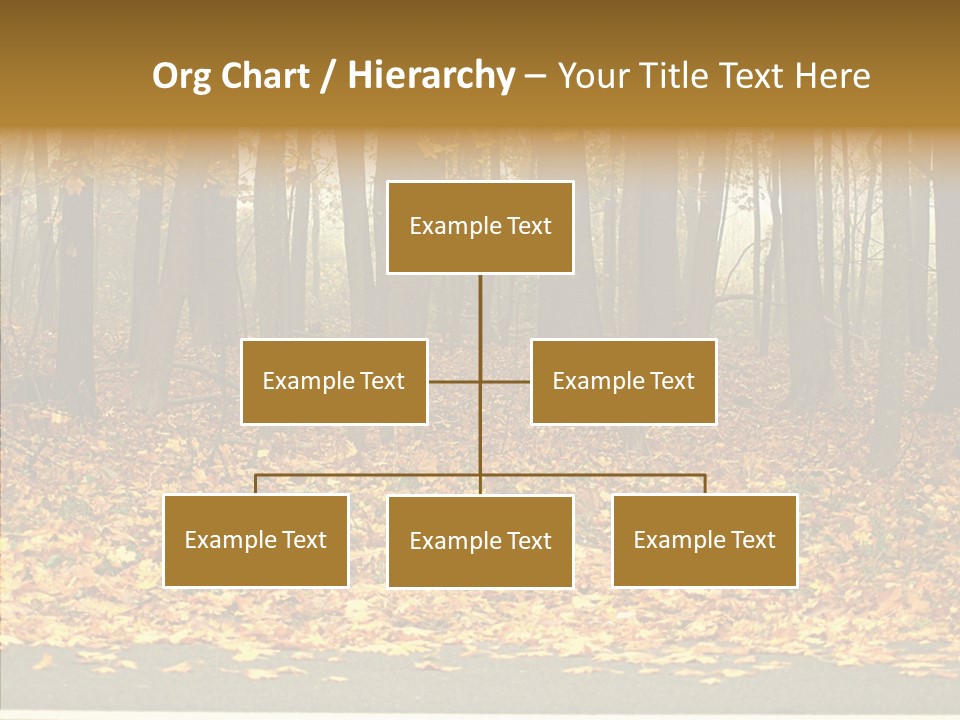 Org Chart / Hierarchy – Your Title Text Here

Example Text

Example Text

Example Text

Example Text

Example Text

Example Text